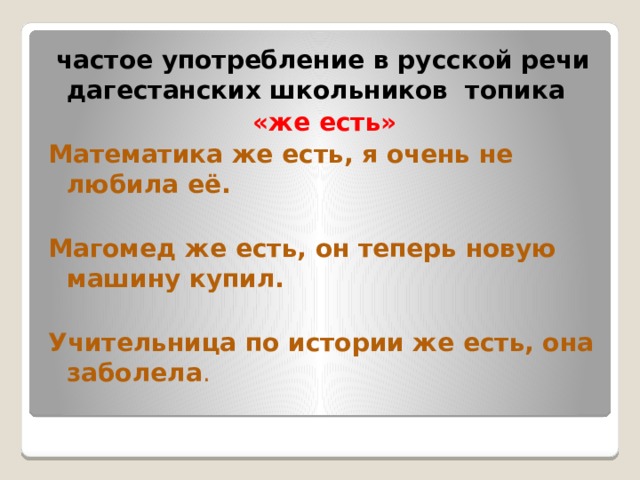 частое употребление в русской речи дагестанских школьников топика

«же есть»

Математика же есть, я очень не любила её.

Магомед же есть, он теперь новую машину купил.

Учительница по истории же есть, она заболела.